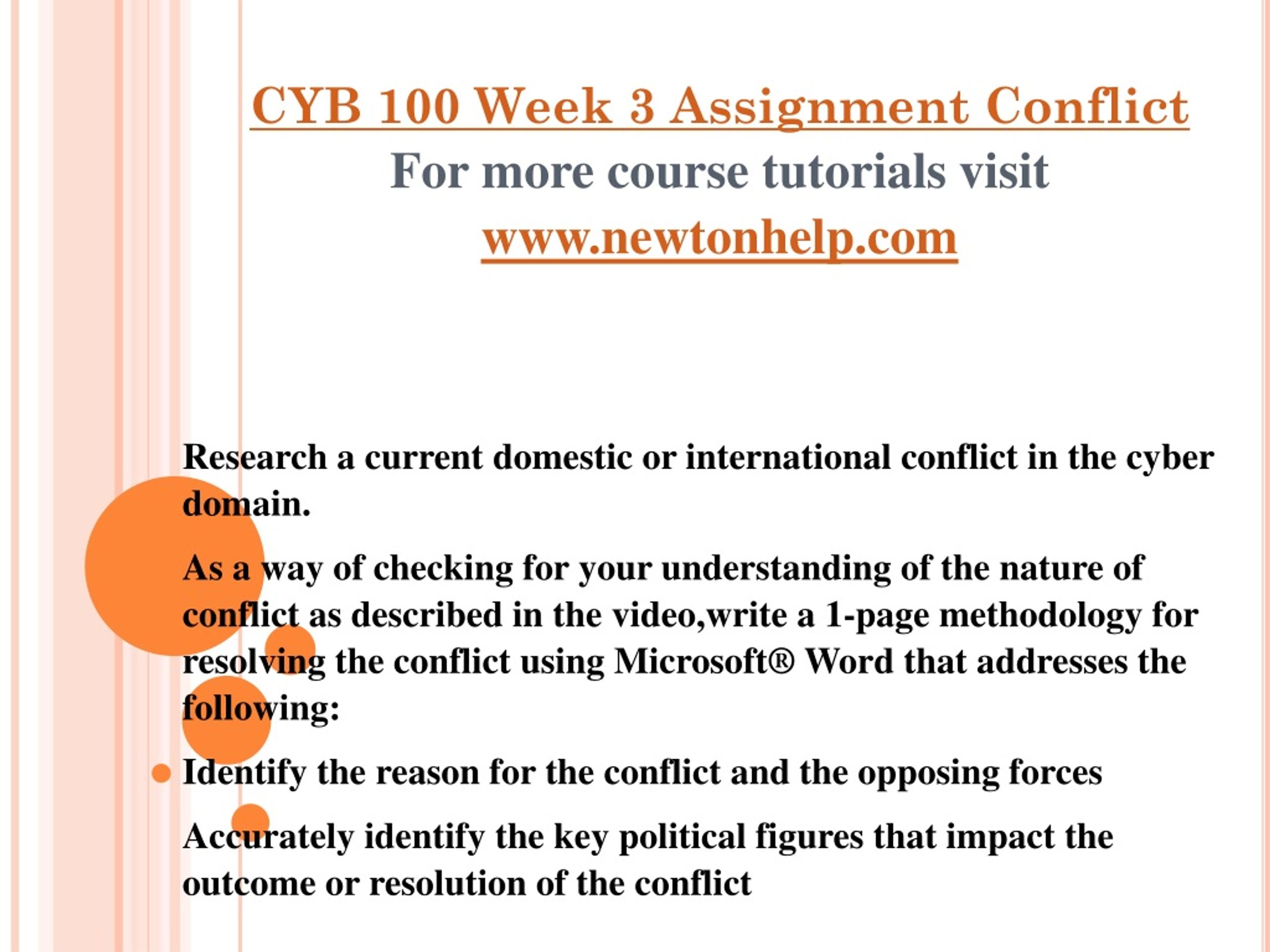 CYB 100 Week 3 Assignment Conflict
For more course tutorials visit
www.newtonhelp.com

Research a current domestic or international conflict in the cyber domain.

As a way of checking for your understanding of the nature of conflict as described in the video,write a 1-page methodology for resolving the conflict using Microsoft® Word that addresses the following:

Identify the reason for the conflict and the opposing forces

Accurately identify the key political figures that impact the outcome or resolution of the conflict